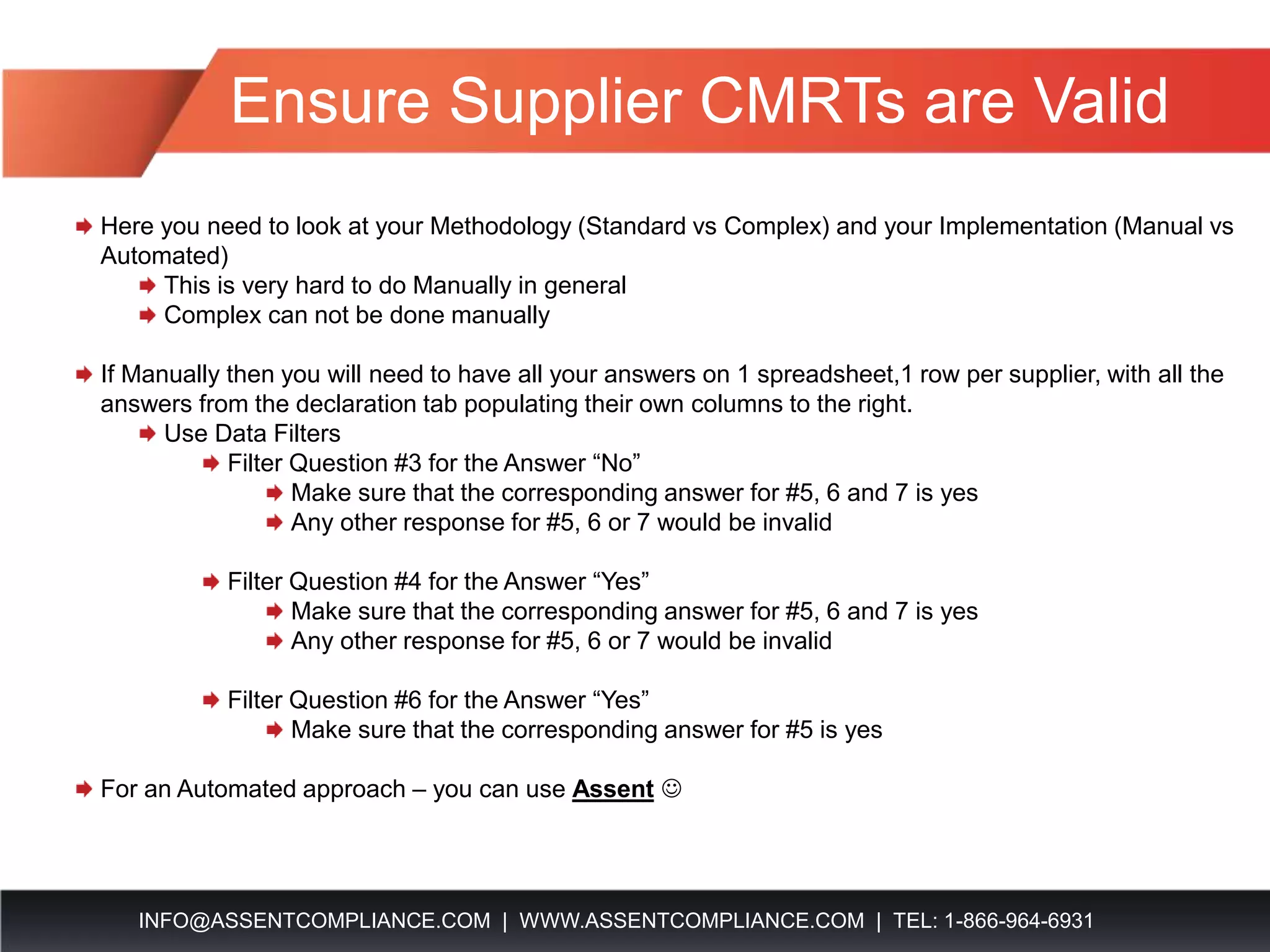 Ensure Supplier CMRTs are Valid

Here you need to look at your Methodology (Standard vs Complex) and your Implementation (Manual vs Automated)

This is very hard to do Manually in general

Complex can not be done manually

If Manually then you will need to have all your answers on 1 spreadsheet,1 row per supplier, with all the answers from the declaration tab populating their own columns to the right.

Use Data Filters

Filter Question #3 for the Answer “No”

Make sure that the corresponding answer for #5, 6 and 7 is yes

Any other response for #5, 6 or 7 would be invalid

Filter Question #4 for the Answer “Yes”

Make sure that the corresponding answer for #5, 6 and 7 is yes

Any other response for #5, 6 or 7 would be invalid

Filter Question #6 for the Answer “Yes”

Make sure that the corresponding answer for #5 is yes

For an Automated approach – you can use Assent ☺

INFO@ASSENTCOMPLIANCE.COM | WWW.ASSENTCOMPLIANCE.COM | TEL: 1-866-964-6931